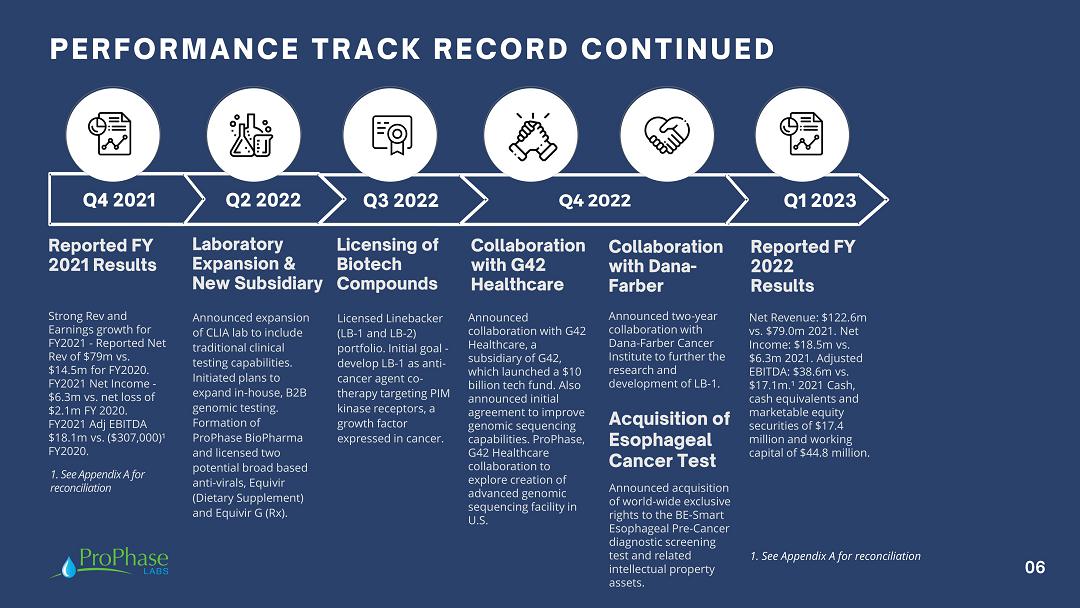 PERFORMANCE TRACK RECORD CONTINUED

Q4 2021

Q2 2022

Q3 2022

Q4 2022

Q1 2023

Reported FY 2021 Results

Strong Rev and Earnings growth for FY2021 - Reported Net Rev of $79m vs. $14.5m for FY2020. FY2021 Net Income - $6.3m vs. net loss of $2.1m FY 2020. FY2021 Adj EBITDA $18.1m vs. ($307,000)¹ FY2020.

1. See Appendix A for reconciliation

Laboratory Expansion & New Subsidiary

Announced expansion of CLIA lab to include traditional clinical testing capabilities. Initiated plans to expand in-house, B2B genomic testing. Formation of ProPhase BioPharma and licensed two potential broad based anti-virals, Equivir (Dietary Supplement) and Equivir G (Rx).

Licensing of Biotech Compounds

Licensed Linebacker (LB-1 and LB-2) portfolio. Initial goal - develop LB-1 as anti-cancer agent co-therapy targeting PIM kinase receptors, a growth factor expressed in cancer.

Collaboration with G42 Healthcare

Announced collaboration with G42 Healthcare, a subsidiary of G42, which launched a $10 billion tech fund. Also announced initial agreement to improve genomic sequencing capabilities. ProPhase, G42 Healthcare collaboration to explore creation of advanced genomic sequencing facility in U.S.

Collaboration with Dana-Farber

Announced two-year collaboration with Dana-Farber Cancer Institute to further the research and development of LB-1.

Acquisition of Esophageal Cancer Test

Announced acquisition of world-wide exclusive rights to the BE-Smart Esophageal Pre-Cancer diagnostic screening test and related intellectual property assets.

Reported FY 2022 Results

Net Revenue: $122.6m vs. $79.0m 2021. Net Income: $18.5m vs. $6.3m 2021. Adjusted EBITDA: $38.6m vs. $17.1m.¹ 2021 Cash, cash equivalents and marketable equity securities of $17.4 million and working capital of $44.8 million.

1. See Appendix A for reconciliation

ProPhase LABS

06